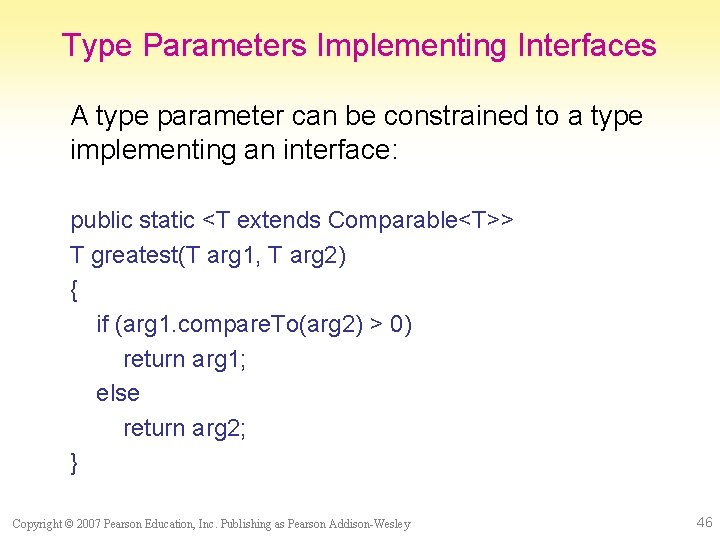 Type Parameters Implementing Interfaces

A type parameter can be constrained to a type implementing an interface:

public static <T extends Comparable<T>>
T greatest(T arg1, T arg2)
{
   if (arg1.compareTo(arg2) > 0)
      return arg1;
   else
      return arg2;
}

Copyright © 2007 Pearson Education, Inc. Publishing as Pearson Addison-Wesley

46